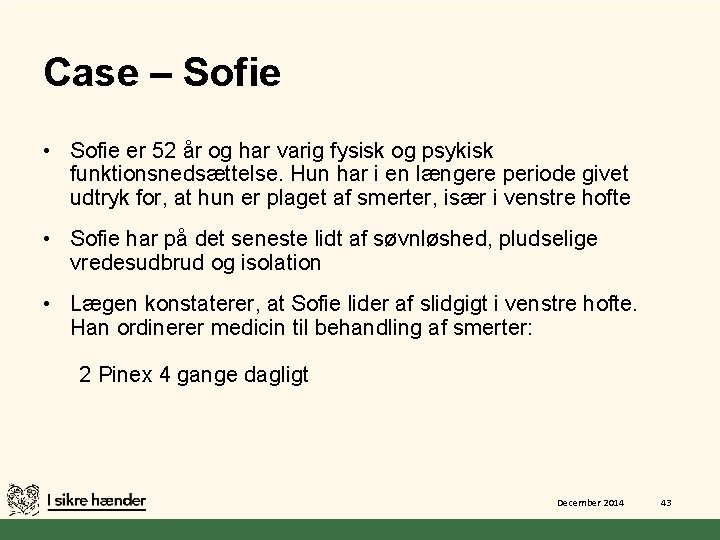 Case – Sofie

• Sofie er 52 år og har varig fysisk og psykisk funktionsnedsættelse. Hun har i en længere periode givet udtryk for, at hun er plaget af smerter, især i venstre hofte

• Sofie har på det seneste lidt af søvnløshed, pludselige vredesudbrud og isolation

• Lægen konstaterer, at Sofie lider af slidgigt i venstre hofte. Han ordinerer medicin til behandling af smerter:

2 Pinex 4 gange dagligt

I sikre hænder

December 2014

43